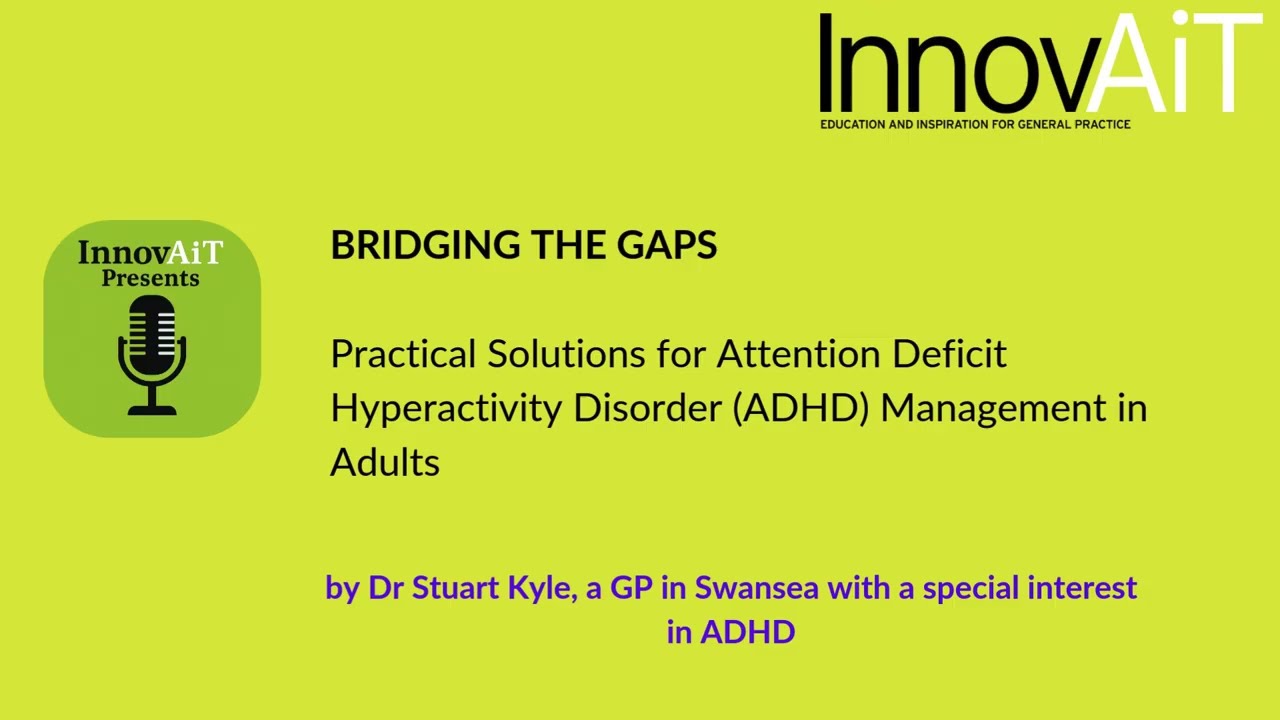 InnovAiT
EDUCATION AND INSPIRATION FOR GENERAL PRACTICE

InnovAiT
Presents

BRIDGING THE GAPS

Practical Solutions for Attention Deficit Hyperactivity Disorder (ADHD) Management in Adults

by Dr Stuart Kyle, a GP in Swansea with a special interest in ADHD